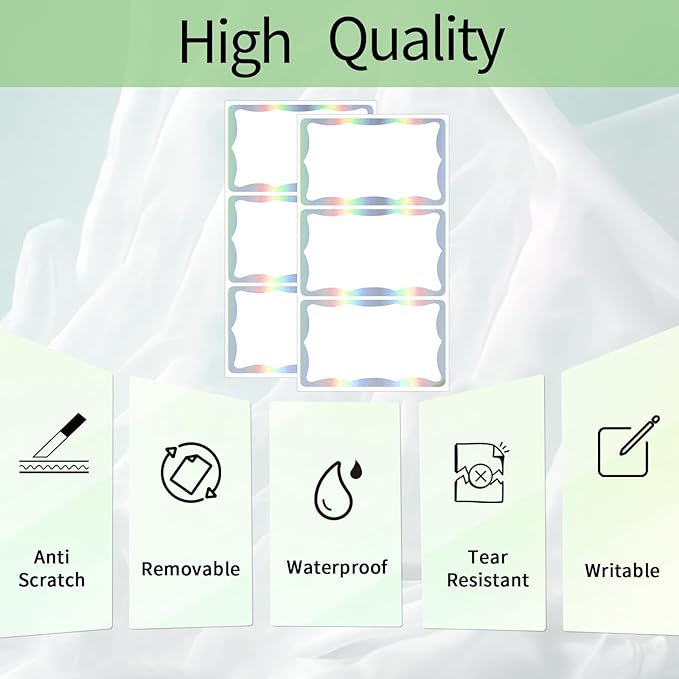 High Quality

Anti Scratch

Removable

Waterproof

Tear Resistant

Writable